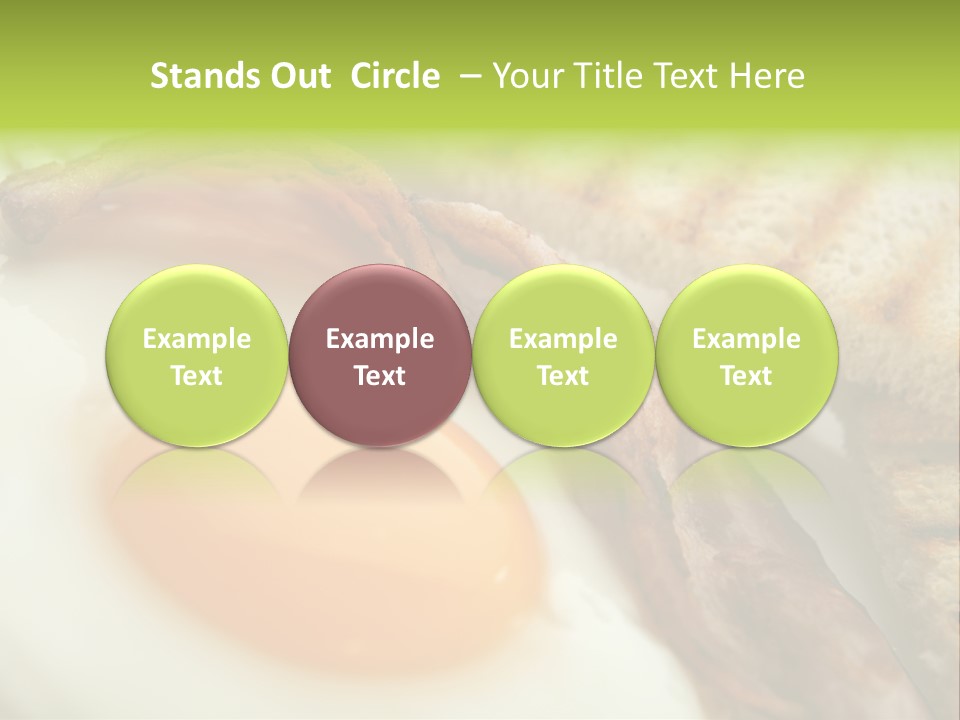 Stands Out Circle – Your Title Text Here

Example Text

Example Text

Example Text

Example Text